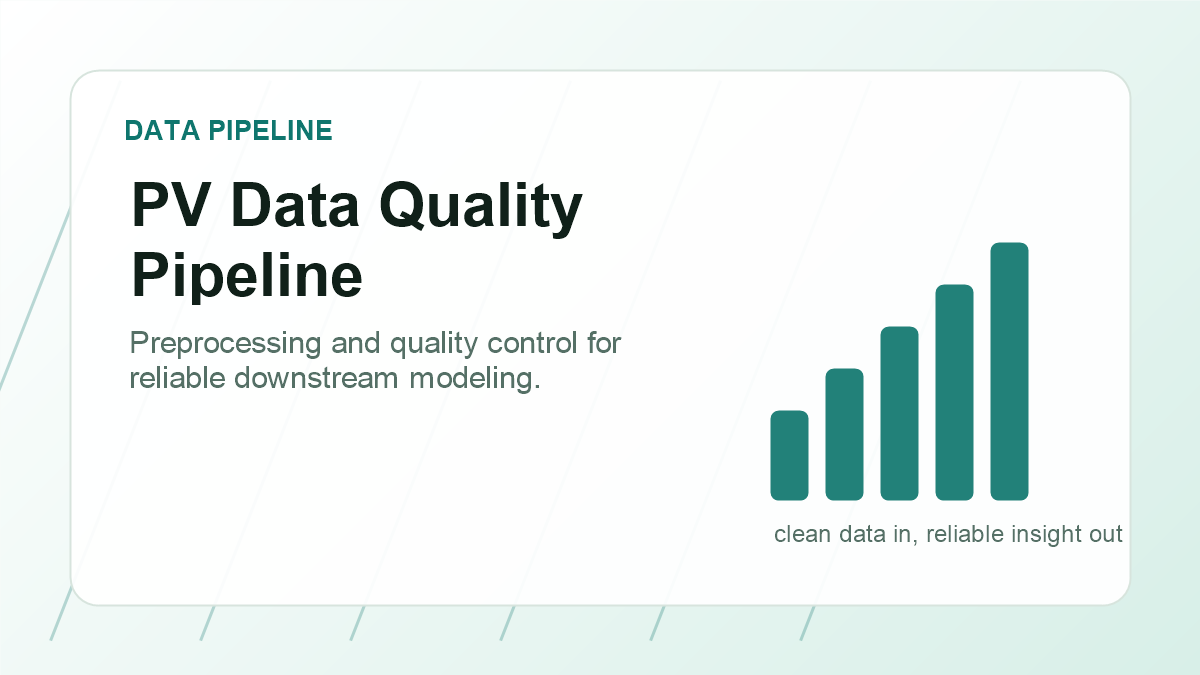 DATA PIPELINE

PV Data Quality Pipeline

Preprocessing and quality control for reliable downstream modeling.

clean data in, reliable insight out